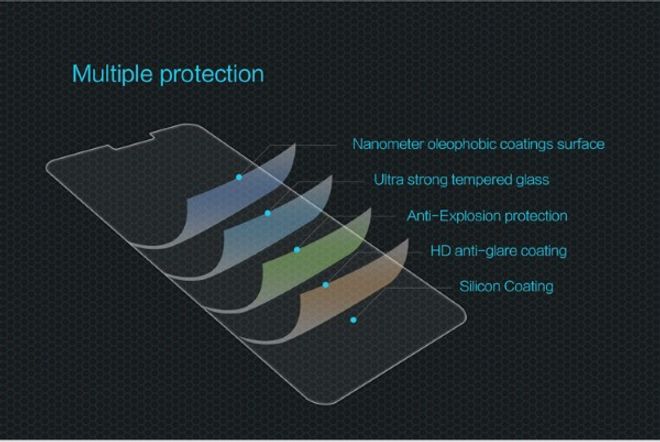 Multiple protection

Nanometer oleophobic coatings surface

Ultra strong tempered glass

Anti-Explosion protection

HD anti-glare coating

Silicon Coating